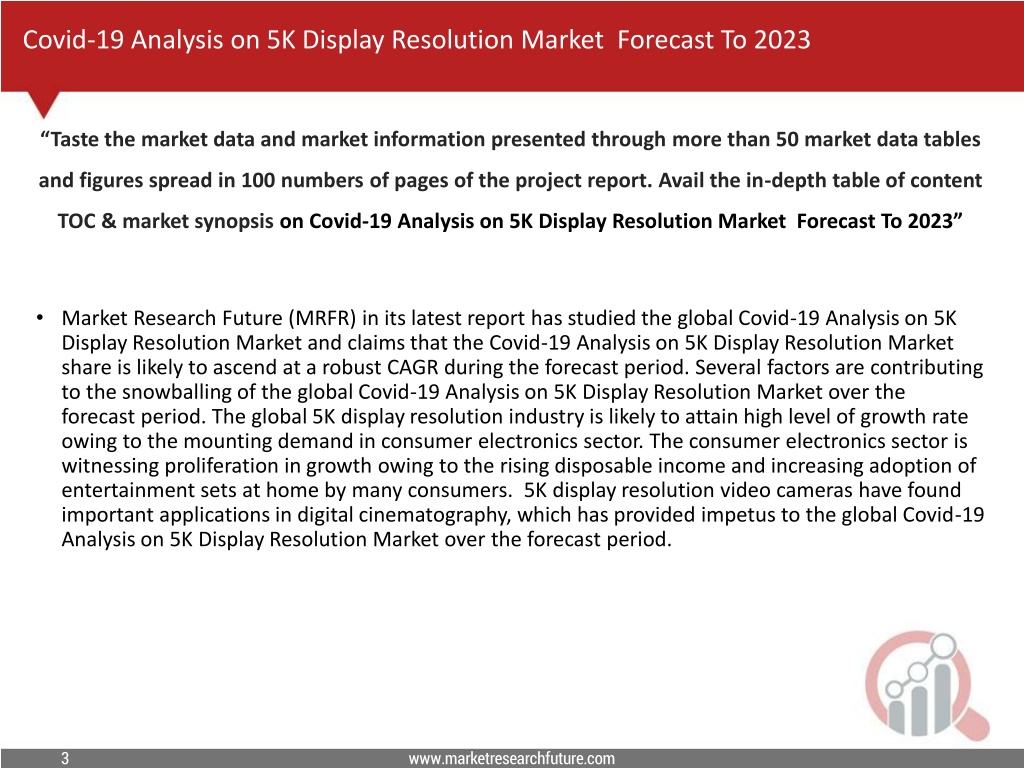 Covid-19 Analysis on 5K Display Resolution Market Forecast To 2023

“Taste the market data and market information presented through more than 50 market data tables and figures spread in 100 numbers of pages of the project report. Avail the in-depth table of content TOC & market synopsis on Covid-19 Analysis on 5K Display Resolution Market Forecast To 2023”

• Market Research Future (MRFR) in its latest report has studied the global Covid-19 Analysis on 5K Display Resolution Market and claims that the Covid-19 Analysis on 5K Display Resolution Market share is likely to ascend at a robust CAGR during the forecast period. Several factors are contributing to the snowballing of the global Covid-19 Analysis on 5K Display Resolution Market over the forecast period. The global 5K display resolution industry is likely to attain high level of growth rate owing to the mounting demand in consumer electronics sector. The consumer electronics sector is witnessing proliferation in growth owing to the rising disposable income and increasing adoption of entertainment sets at home by many consumers. 5K display resolution video cameras have found important applications in digital cinematography, which has provided impetus to the global Covid-19 Analysis on 5K Display Resolution Market over the forecast period.

3

www.marketresearchfuture.com